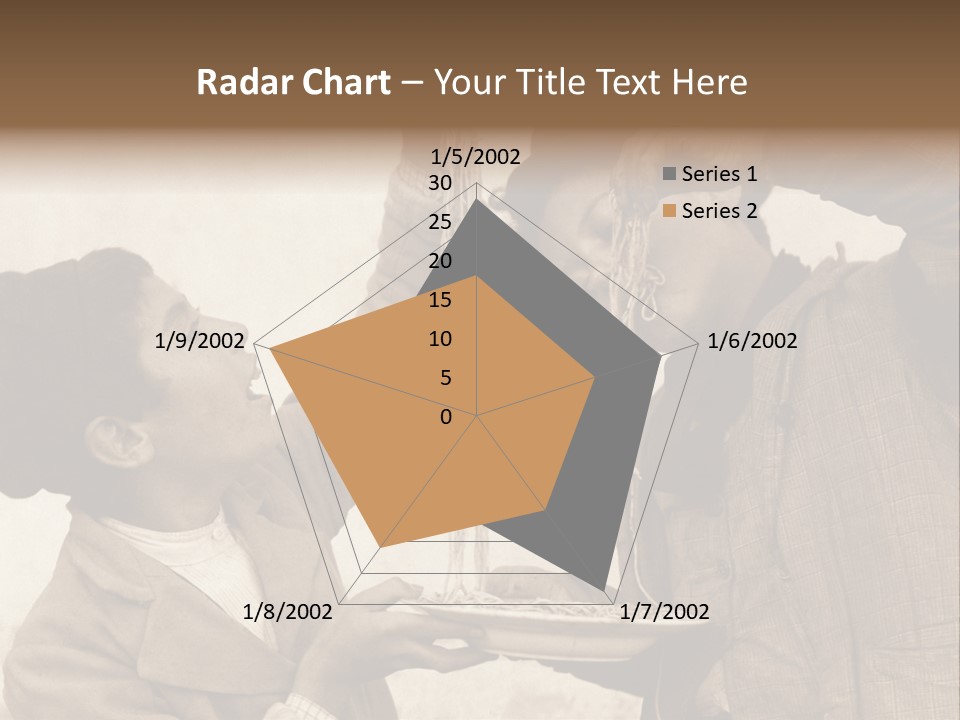 Radar Chart – Your Title Text Here

1/5/2002
30
25
20
15
10
5
0
1/6/2002
1/7/2002
1/8/2002
1/9/2002

Series 1
Series 2